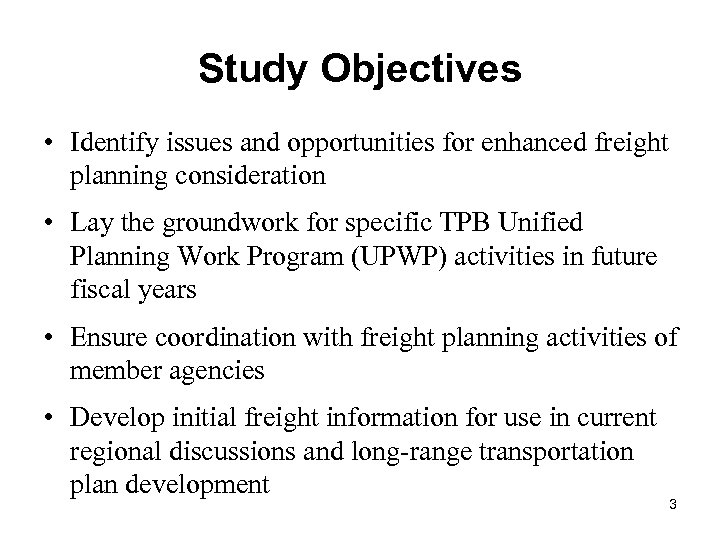 Study Objectives

• Identify issues and opportunities for enhanced freight planning consideration

• Lay the groundwork for specific TPB Unified Planning Work Program (UPWP) activities in future fiscal years

• Ensure coordination with freight planning activities of member agencies

• Develop initial freight information for use in current regional discussions and long-range transportation plan development

3